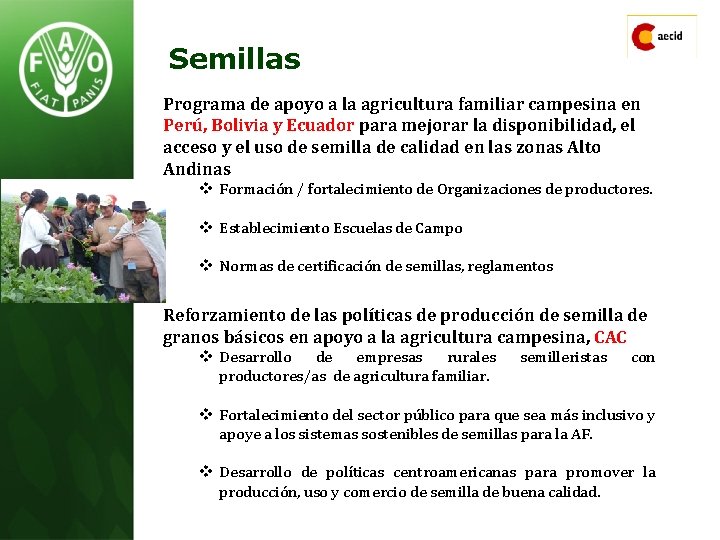 F A O
FIAT PANIS

aecid

Semillas

Programa de apoyo a la agricultura familiar campesina en Perú, Bolivia y Ecuador para mejorar la disponibilidad, el acceso y el uso de semilla de calidad en las zonas Alto Andinas

❖ Formación / fortalecimiento de Organizaciones de productores.

❖ Establecimiento Escuelas de Campo

❖ Normas de certificación de semillas, reglamentos

Reforzamiento de las políticas de producción de semilla de granos básicos en apoyo a la agricultura campesina, CAC

❖ Desarrollo de empresas rurales semilleristas con productores/as de agricultura familiar.

❖ Fortalecimiento del sector público para que sea más inclusivo y apoye a los sistemas sostenibles de semillas para la AF.

❖ Desarrollo de políticas centroamericanas para promover la producción, uso y comercio de semilla de buena calidad.